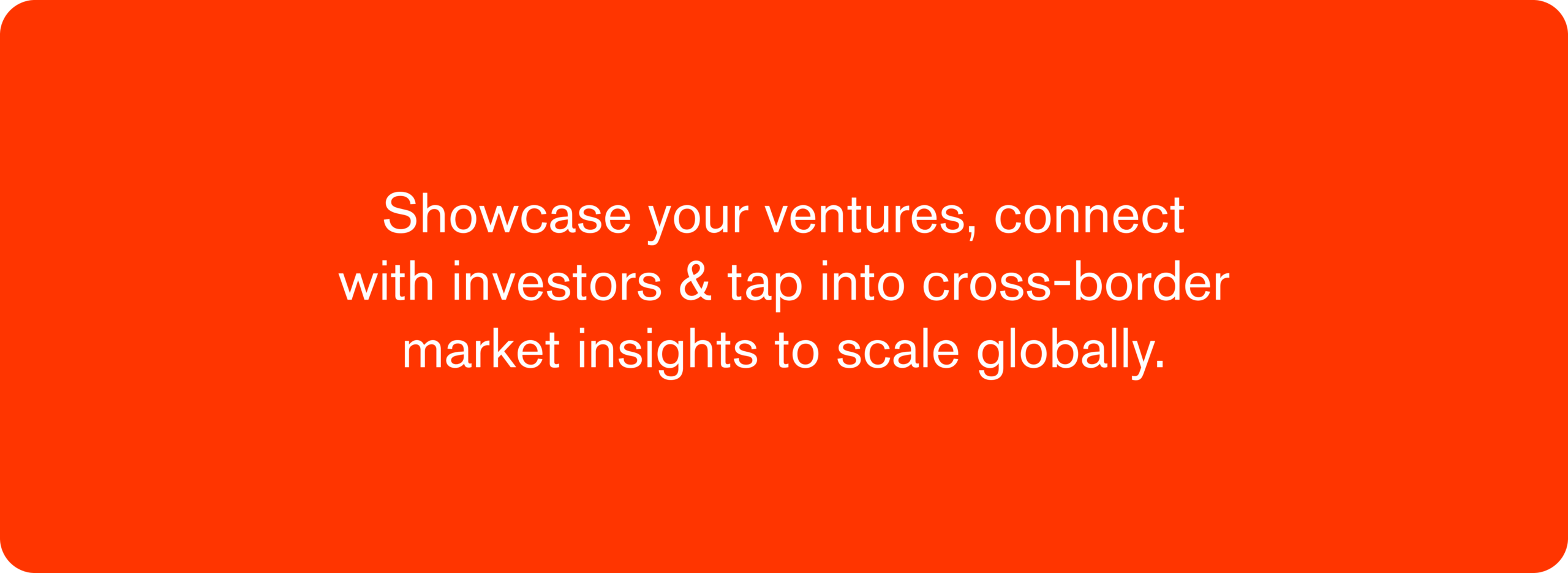 Showcase your ventures, connect with investors & tap into cross-border market insights to scale globally.